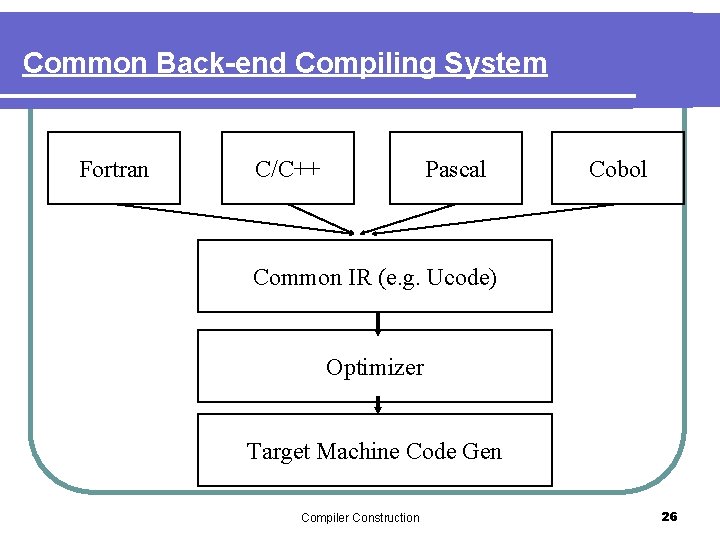 Common Back-end Compiling System

Fortran

C/C++

Pascal

Cobol

Common IR (e.g. Ucode)

Optimizer

Target Machine Code Gen

Compiler Construction

26